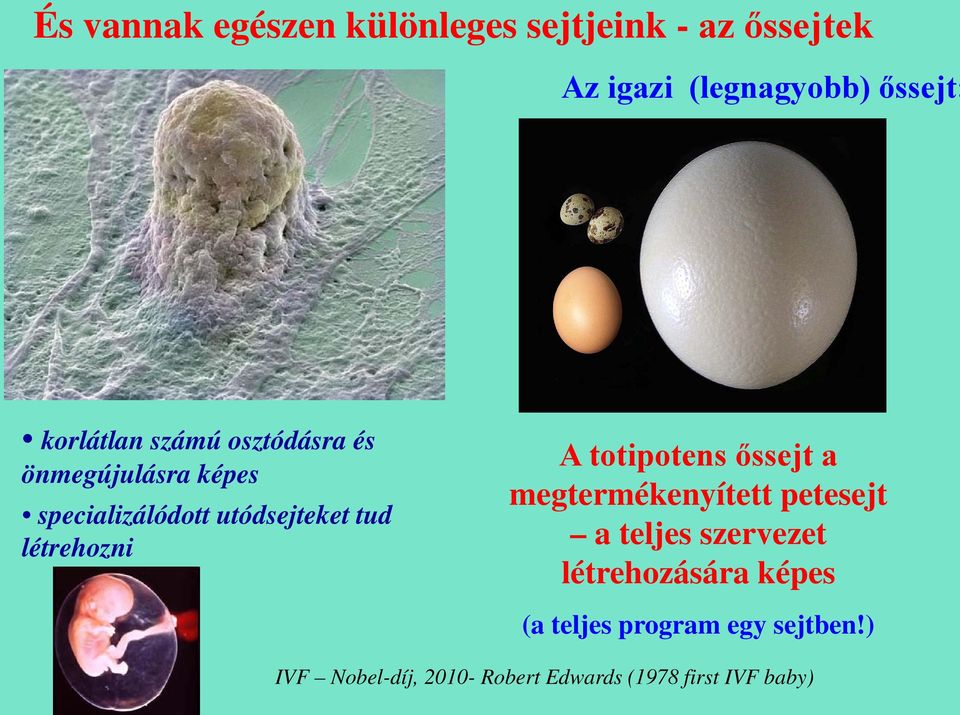 És vannak egészen különleges sejtjeink - az őssejtek

Az igazi (legnagyobb) őssejt:

• korlátlan számú osztódásra és önmegújulásra képes

• specializálódott utódsejteket tud létrehozni

A totipotens őssejt a megtermékenyített petesejt – a teljes szervezet létrehozására képes

(a teljes program egy sejtben!)

IVF – Nobel-díj, 2010- Robert Edwards (1978 first IVF baby)